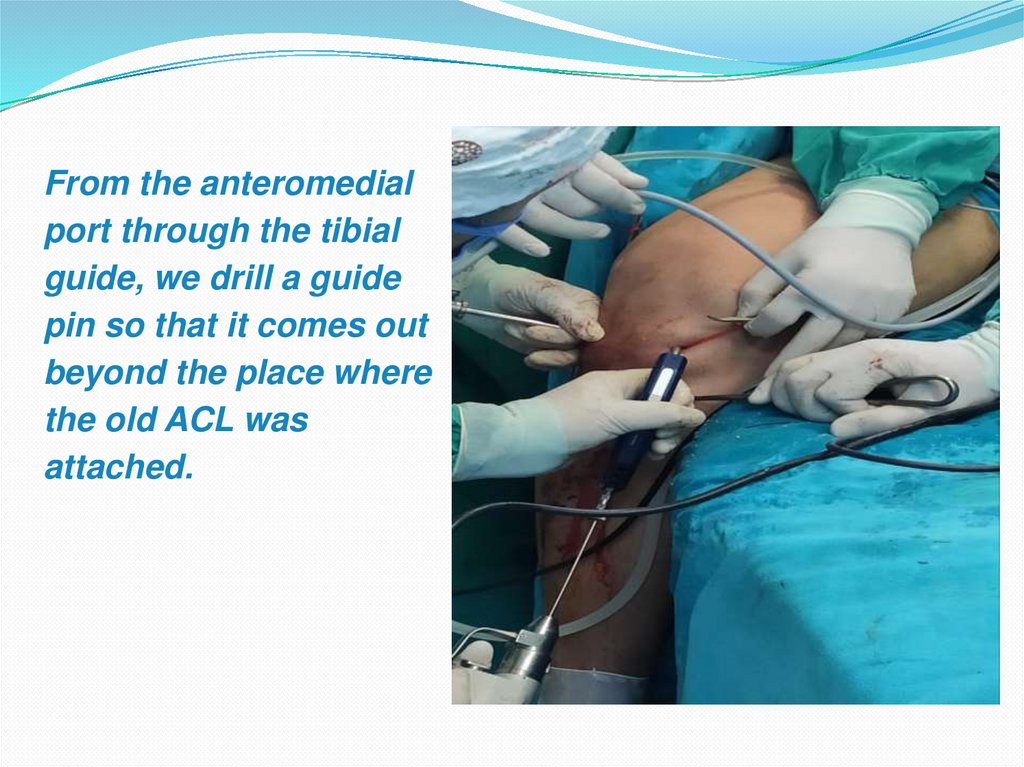 From the anteromedial port through the tibial guide, we drill a guide pin so that it comes out beyond the place where the old ACL was attached.